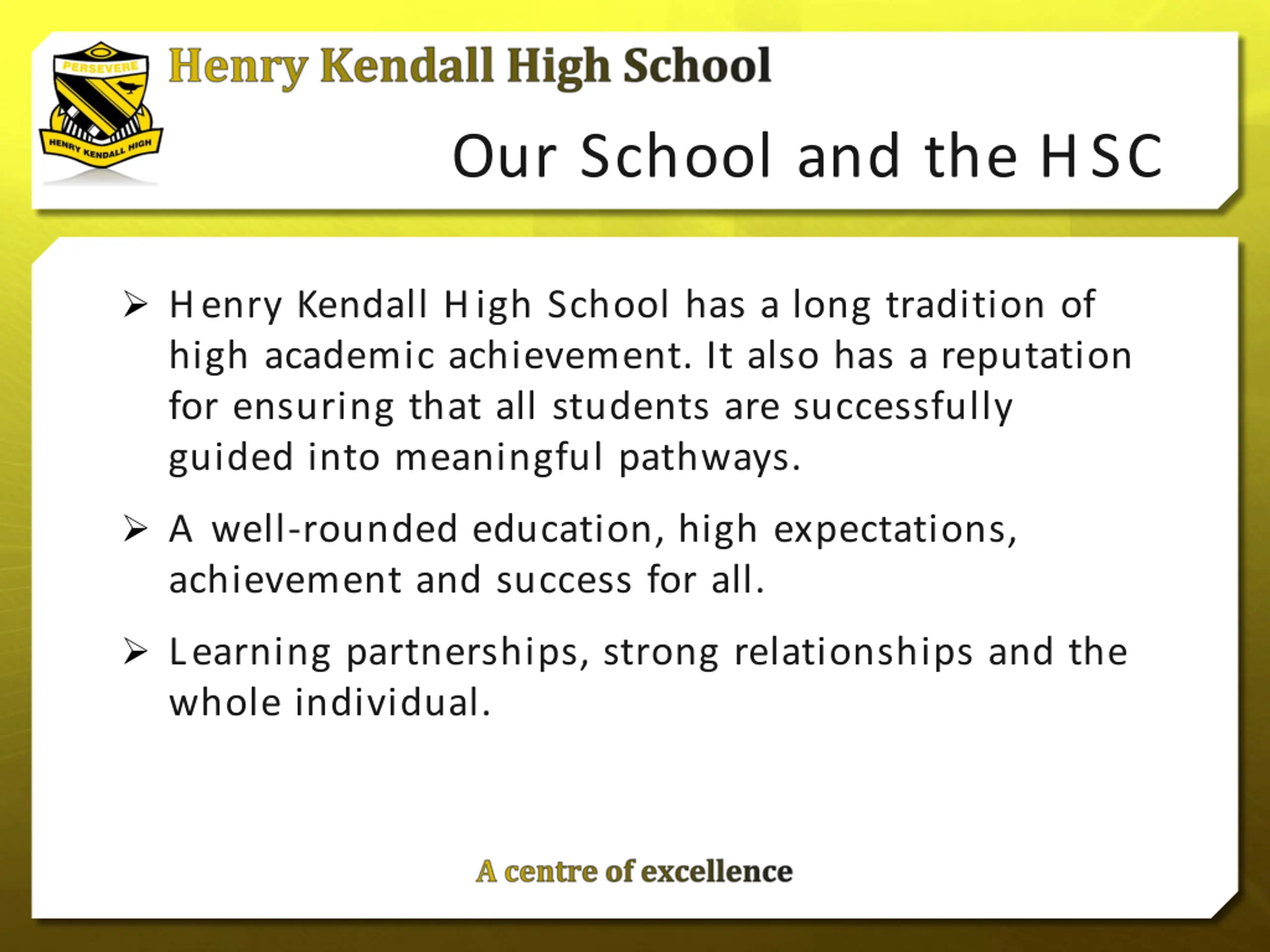 PERSEVERE

HENRY KENDALL HIGH

Henry Kendall High School

Our School and the HSC

➢ Henry Kendall High School has a long tradition of high academic achievement. It also has a reputation for ensuring that all students are successfully guided into meaningful pathways.

➢ A well-rounded education, high expectations, achievement and success for all.

➢ Learning partnerships, strong relationships and the whole individual.

A centre of excellence